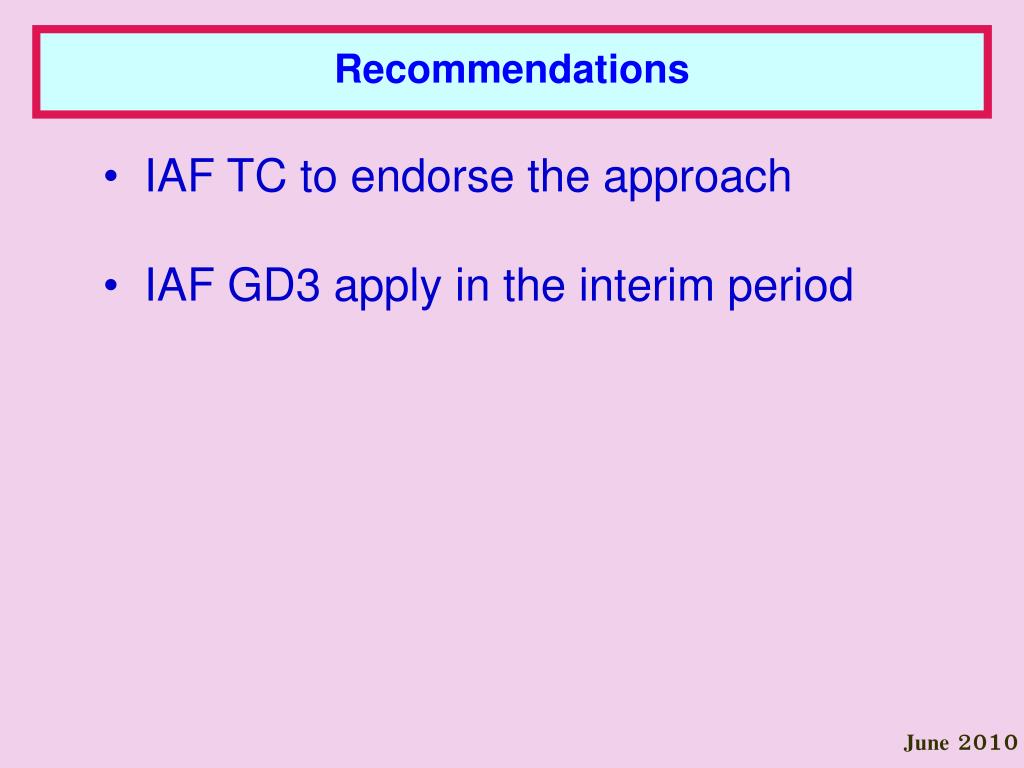 Recommendations

• IAF TC to endorse the approach

• IAF GD3 apply in the interim period

June 2010